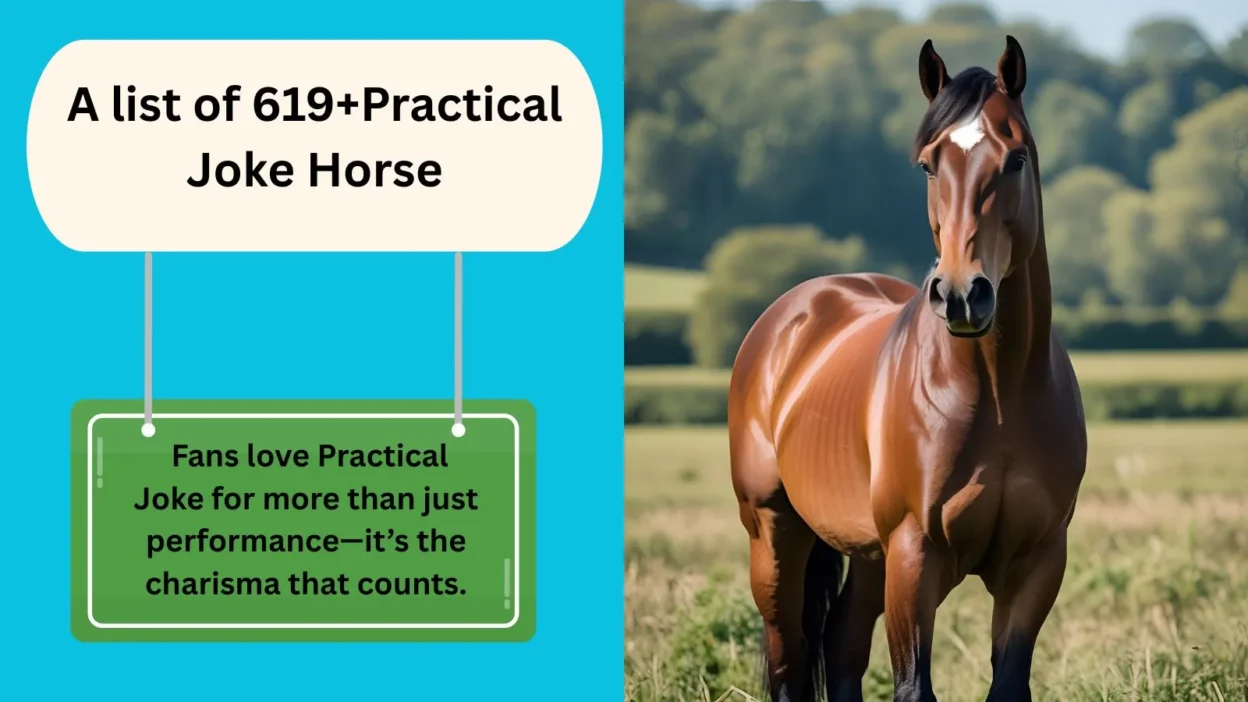 A list of 619+Practical Joke Horse

Fans love Practical Joke for more than just performance—it's the charisma that counts.